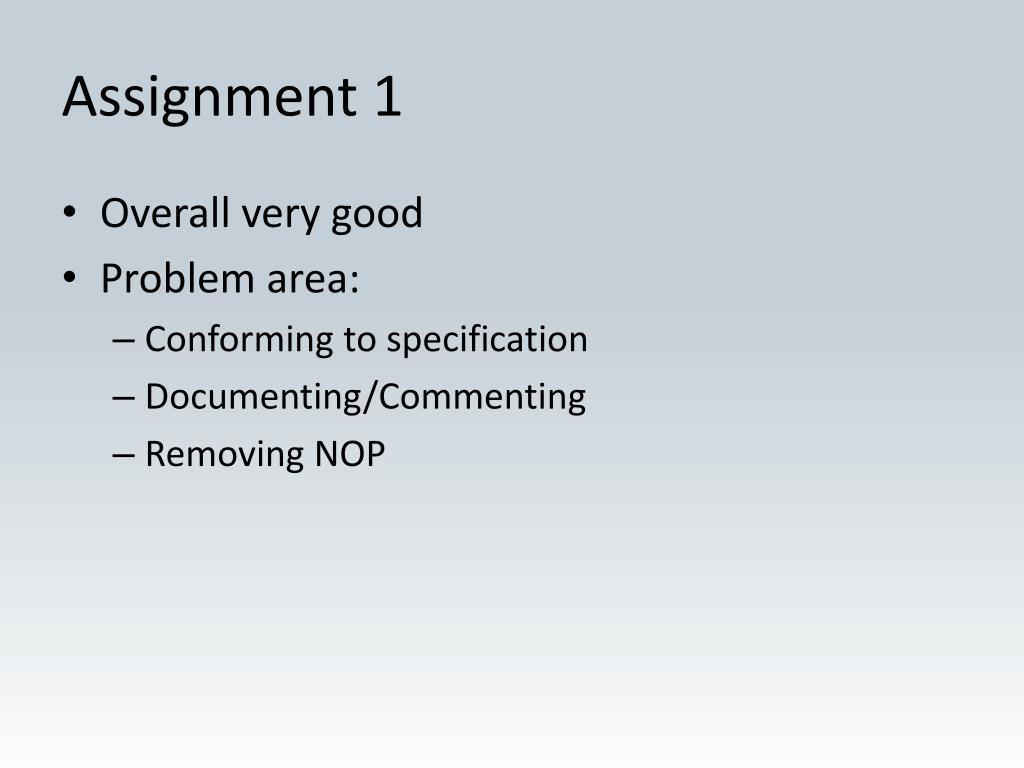 Assignment 1

• Overall very good
• Problem area:
– Conforming to specification
– Documenting/Commenting
– Removing NOP